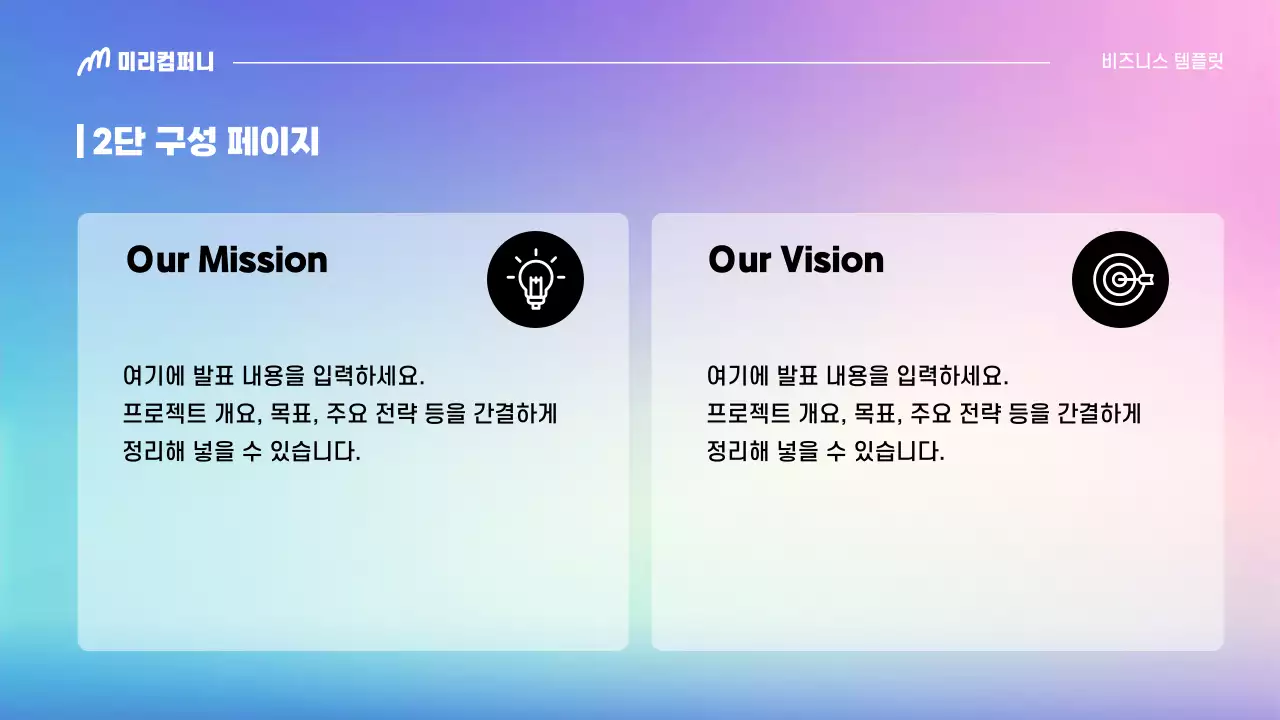 미리컴퍼니

비즈니스 템플릿

2단 구성 페이지

Our Mission

여기에 발표 내용을 입력하세요.
프로젝트 개요, 목표, 주요 전략 등을 간결하게 정리해 넣을 수 있습니다.

Our Vision

여기에 발표 내용을 입력하세요.
프로젝트 개요, 목표, 주요 전략 등을 간결하게 정리해 넣을 수 있습니다.